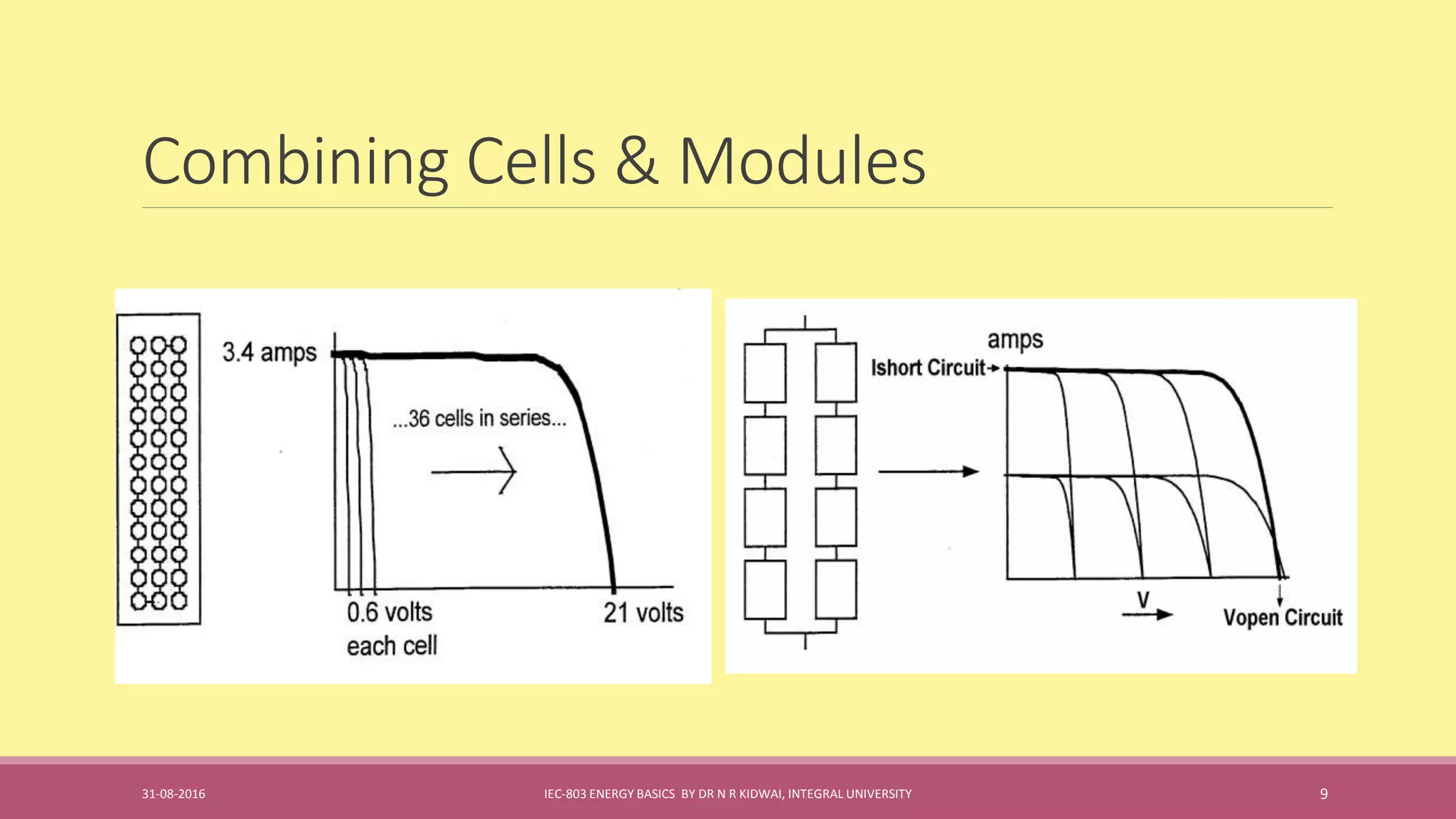 Combining Cells & Modules

3.4 amps

...36 cells in series...

0.6 volts
each cell

21 volts

amps

Ishort Circuit

V

Vopen Circuit

31-08-2016

IEC-803 ENERGY BASICS BY DR N R KIDWAI, INTEGRAL UNIVERSITY

9